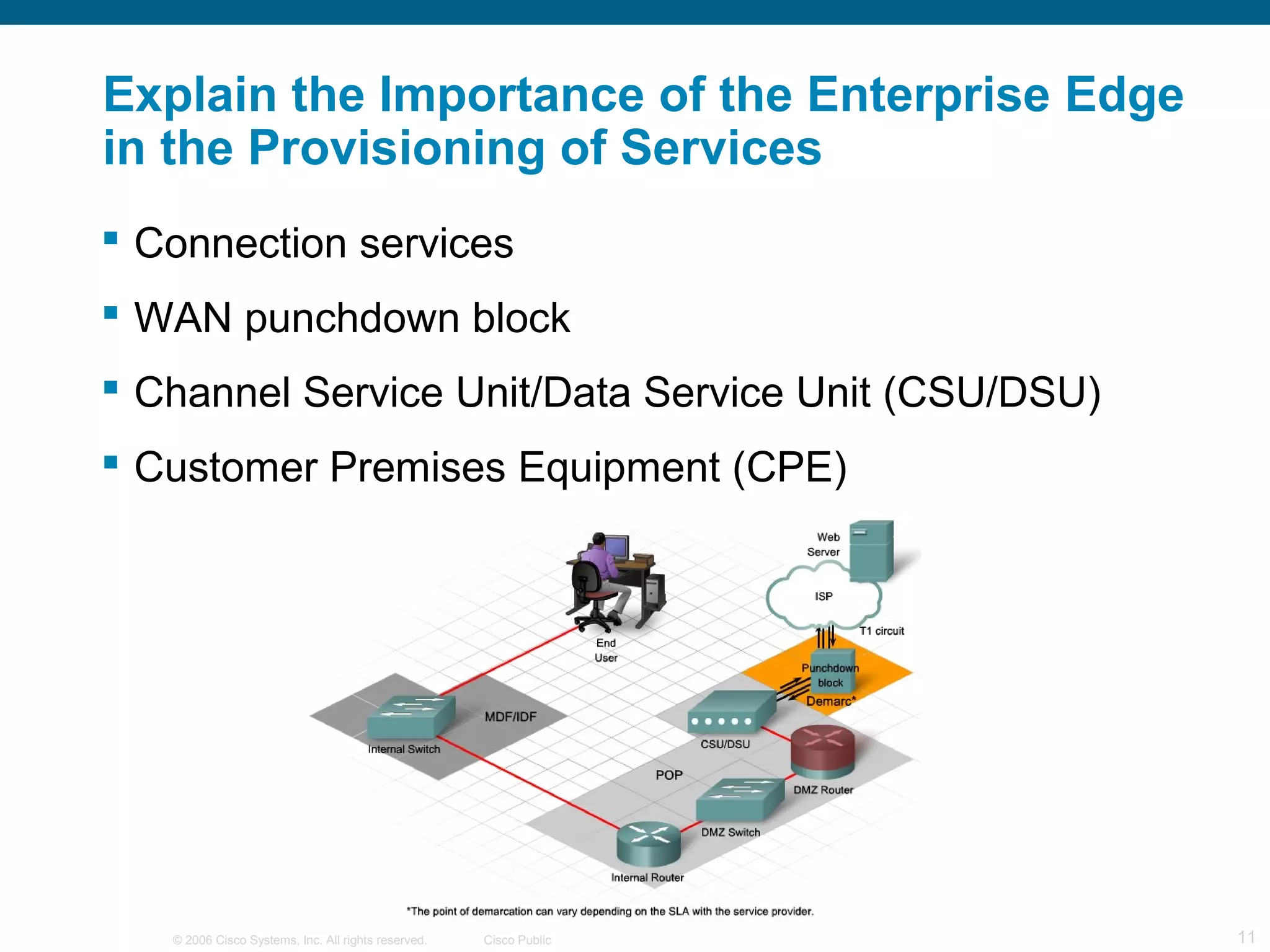 Explain the Importance of the Enterprise Edge in the Provisioning of Services

▪ Connection services

▪ WAN punchdown block

▪ Channel Service Unit/Data Service Unit (CSU/DSU)

▪ Customer Premises Equipment (CPE)

Web Server

ISP

T1 circuit

End User

Punchdown block

Demarc*

MDF/IDF

Internal Switch

CSU/DSU

POP

DMZ Router

DMZ Switch

Internal Router

*The point of demarcation can vary depending on the SLA with the service provider.

© 2006 Cisco Systems, Inc. All rights reserved. Cisco Public

11